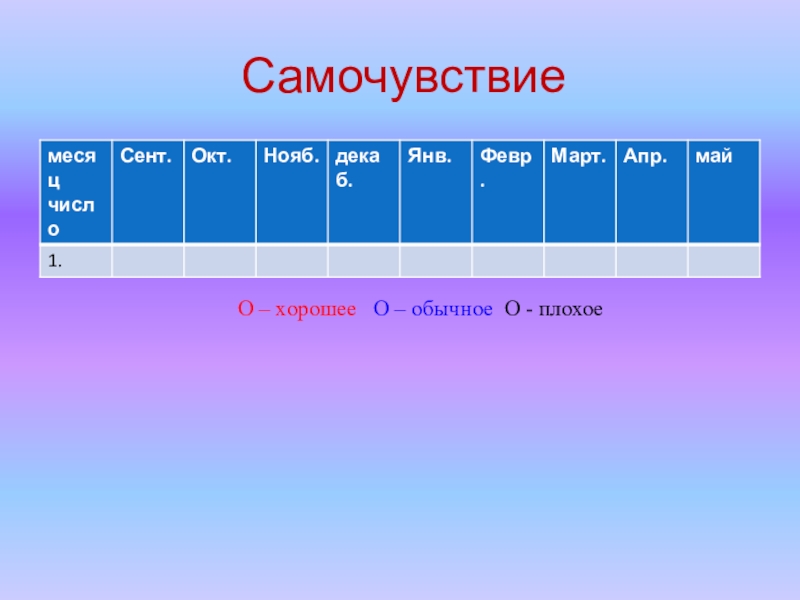 Самочувствие

| месяц число | Сент. | Окт. | Нояб. | декаб. | Янв. | Февр. | Март. | Апр. | май |
|---|---|---|---|---|---|---|---|---|---|
| 1. | | | | | | | | | |

О – хорошее О – обычное О - плохое